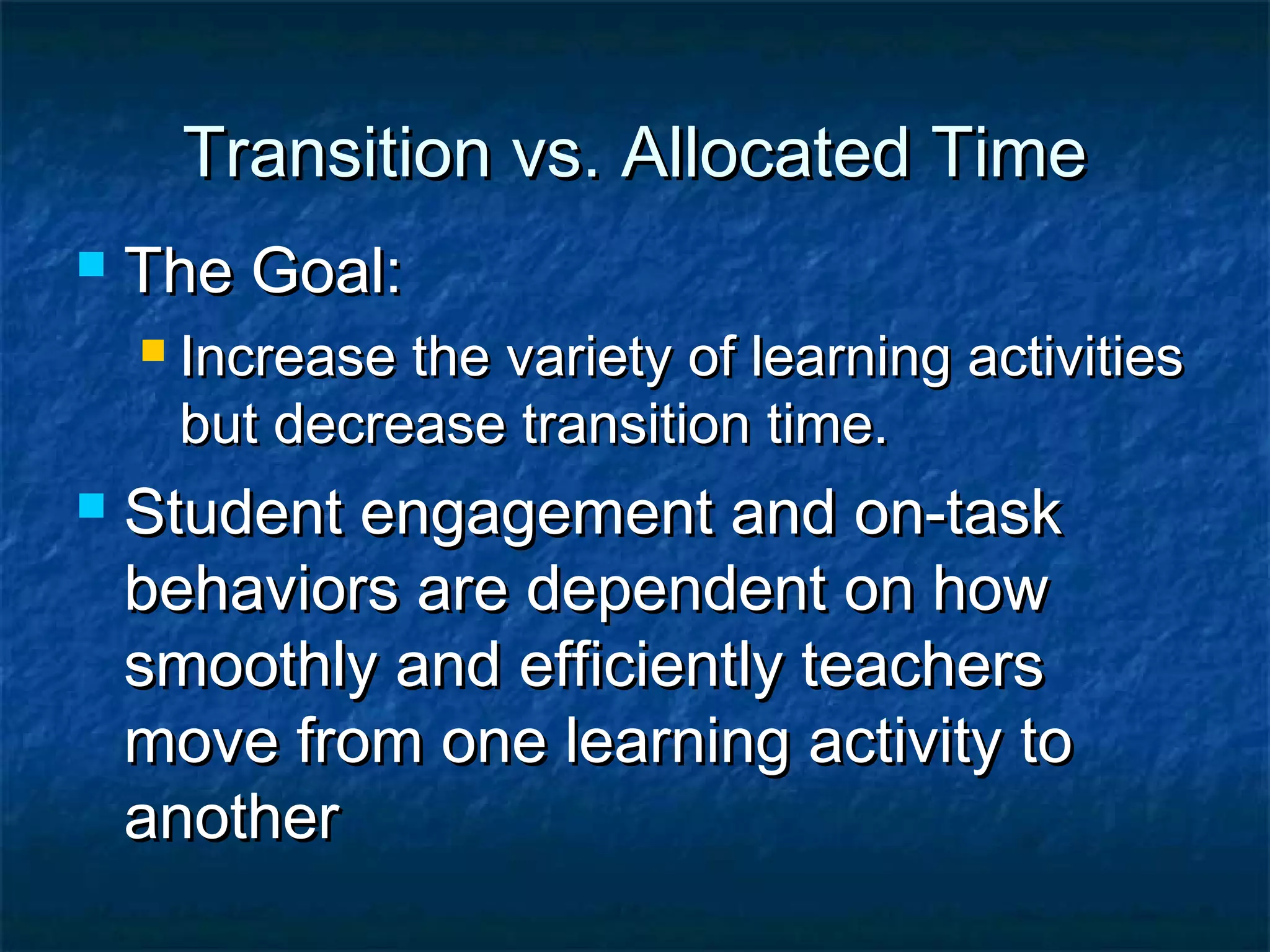 Transition vs. Allocated Time

The Goal:

Increase the variety of learning activities but decrease transition time.

Student engagement and on-task behaviors are dependent on how smoothly and efficiently teachers move from one learning activity to another